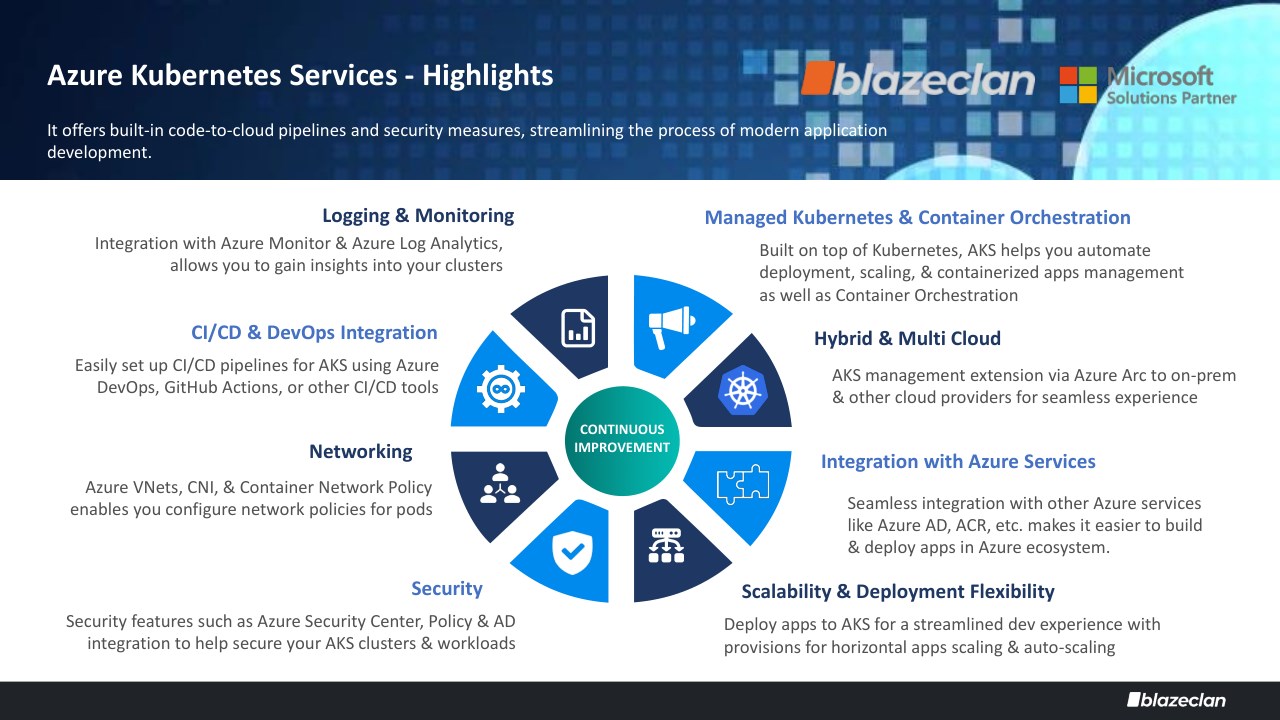 Azure Kubernetes Services - Highlights

blazeclan Microsoft Solutions Partner

It offers built-in code-to-cloud pipelines and security measures, streamlining the process of modern application development.

Logging & Monitoring

Integration with Azure Monitor & Azure Log Analytics, allows you to gain insights into your clusters

CI/CD & DevOps Integration

Easily set up CI/CD pipelines for AKS using Azure DevOps, GitHub Actions, or other CI/CD tools

Networking

Azure VNets, CNI, & Container Network Policy enables you configure network policies for pods

Security

Security features such as Azure Security Center, Policy & AD integration to help secure your AKS clusters & workloads

CONTINUOUS IMPROVEMENT

Managed Kubernetes & Container Orchestration

Built on top of Kubernetes, AKS helps you automate deployment, scaling, & containerized apps management as well as Container Orchestration

Hybrid & Multi Cloud

AKS management extension via Azure Arc to on-prem & other cloud providers for seamless experience

Integration with Azure Services

Seamless integration with other Azure services like Azure AD, ACR, etc. makes it easier to build & deploy apps in Azure ecosystem.

Scalability & Deployment Flexibility

Deploy apps to AKS for a streamlined dev experience with provisions for horizontal apps scaling & auto-scaling

blazeclan